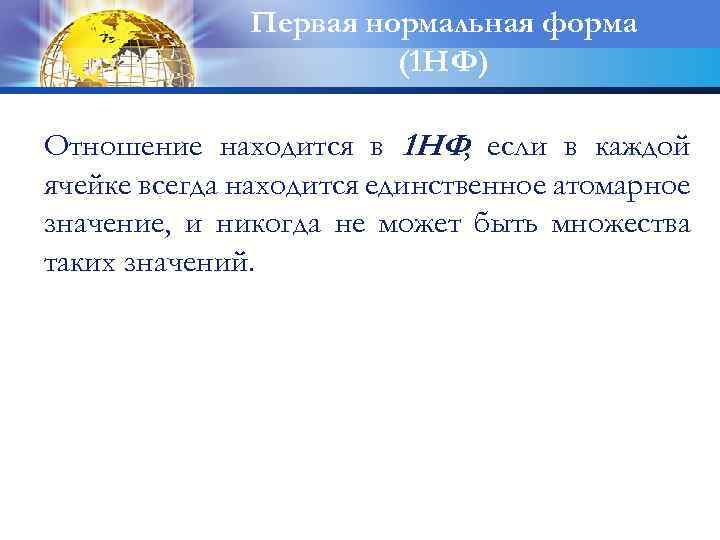 Первая нормальная форма (1НФ)

Отношение находится в 1НФ, если в каждой ячейке всегда находится единственное атомарное значение, и никогда не может быть множества таких значений.